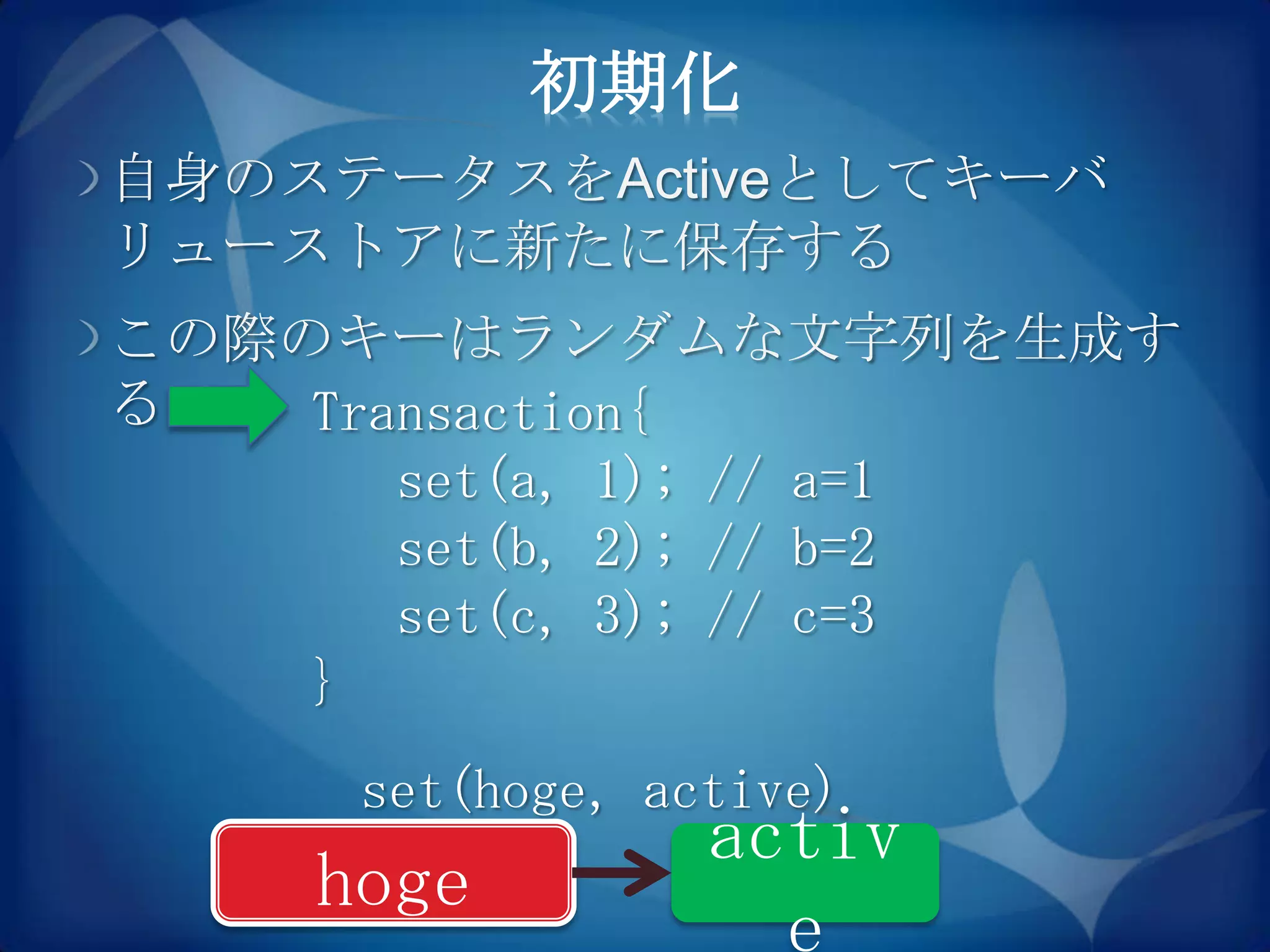 初期化

自身のステータスをActiveとしてキーバリューストアに新たに保存する

この際のキーはランダムな文字列を生成する

Transaction{
set(a, 1); // a=1
set(b, 2); // b=2
set(c, 3); // c=3
}

set(hoge, active).

hoge

active